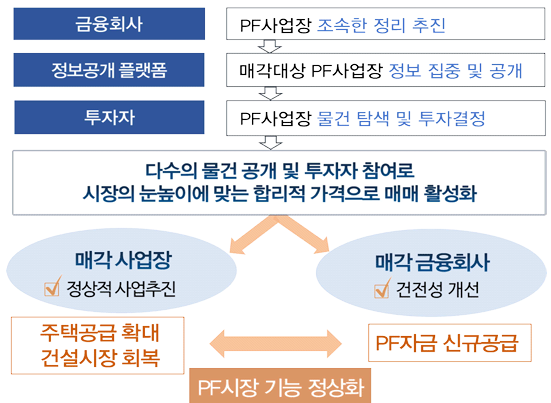 금융회사

PF사업장 조속한 정리 추진

정보공개 플랫폼

매각대상 PF사업장 정보 집중 및 공개

투자자

PF사업장 물건 탐색 및 투자결정

다수의 물건 공개 및 투자자 참여로
시장의 눈높이에 맞는 합리적 가격으로 매매 활성화

매각 사업장
정상적 사업추진

매각 금융회사
건전성 개선

주택공급 확대
건설시장 회복

PF자금 신규공급

PF시장 기능 정상화